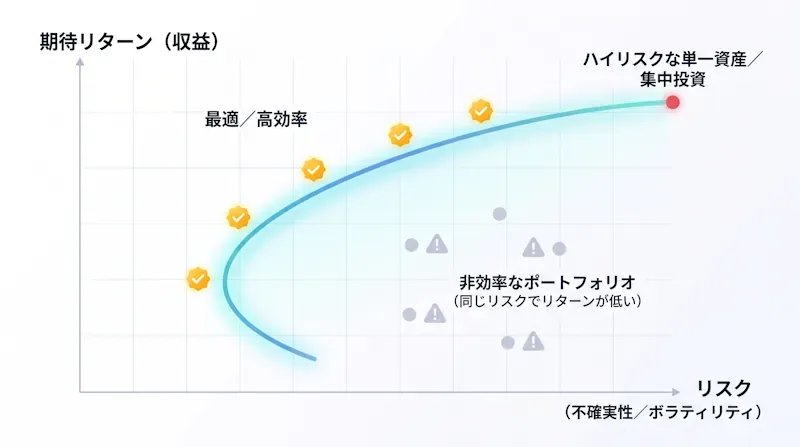 期待リターン（収益）

ハイリスクな単一資産／集中投資

最適／高効率

非効率なポートフォリオ
（同じリスクでリターンが低い）

リスク
（不確実性／ボラティリティ）